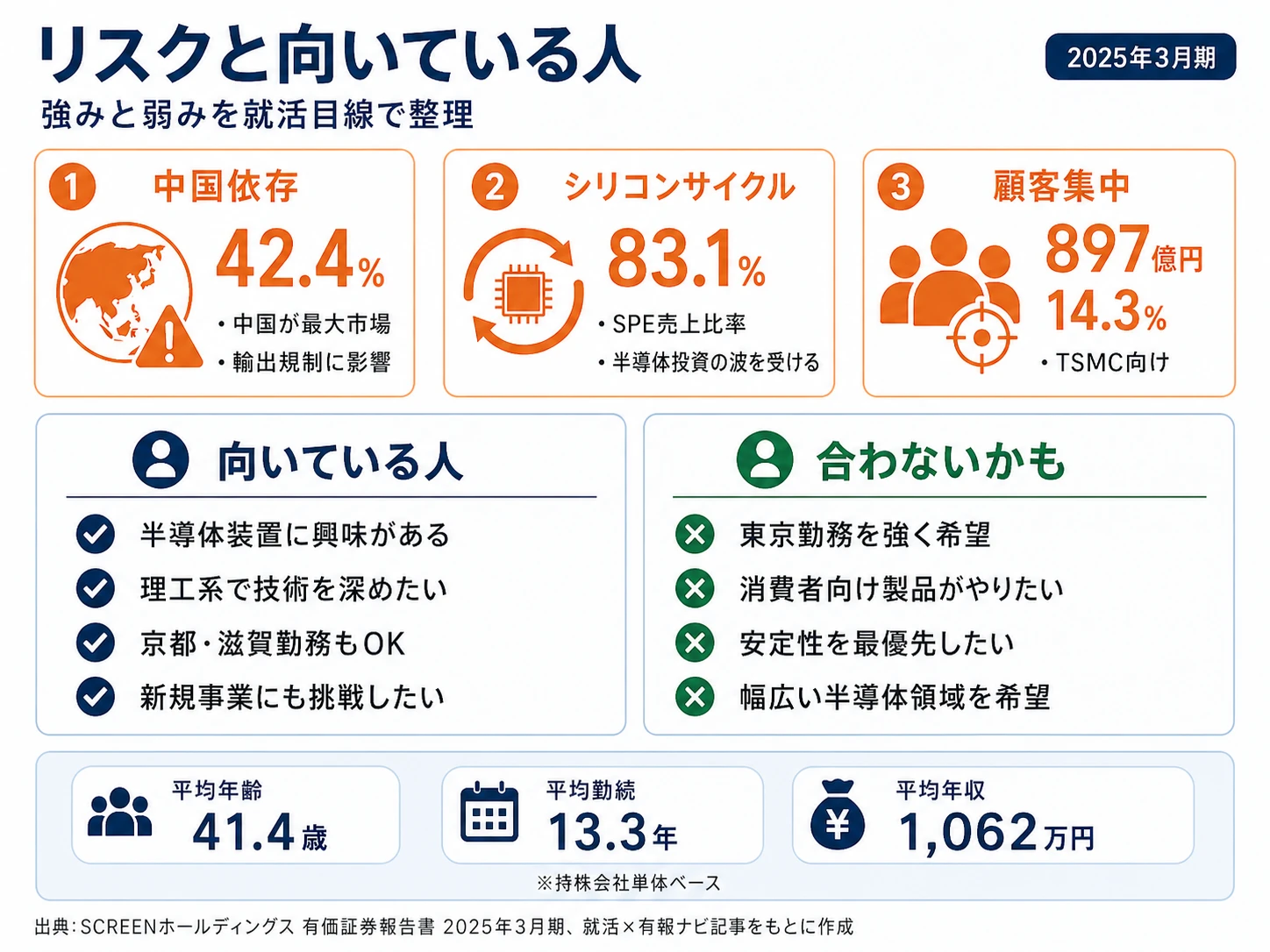 リスクと向いている人

2025年3月期

強みと弱みを就活目線で整理

1 中国依存

42.4%

・中国が最大市場
・輸出規制に影響

2 シリコンサイクル

83.1%

・SPE売上比率
・半導体投資の波を受ける

3 顧客集中

897億円

14.3%

・TSMC向け

向いている人

半導体装置に興味がある
理工系で技術を深めたい
京都・滋賀勤務もOK
新規事業にも挑戦したい

合わないかも

東京勤務を強く希望
消費者向け製品がやりたい
安定性を最優先したい
幅広い半導体領域を希望

平均年齢
41.4歳

平均勤続
13.3年

平均年収
1,062万円

※持株会社単体ベース

出典:SCREENホールディングス 有価証券報告書 2025年3月期、就活×有報ナビ記事をもとに作成